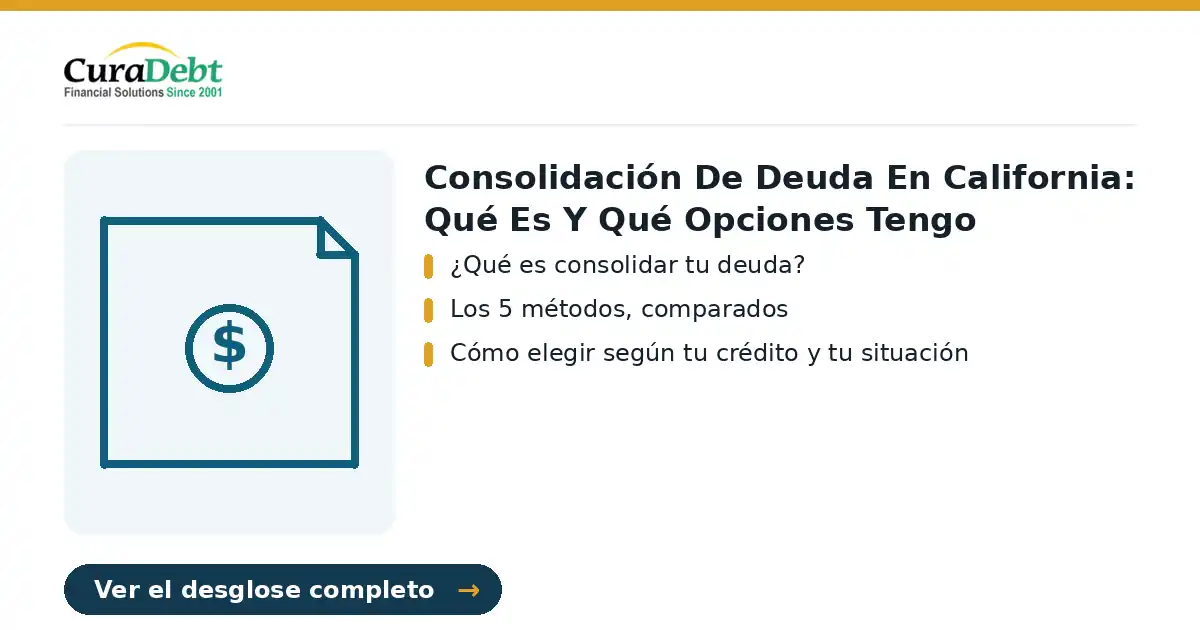 CuraDebt
Financial Solutions Since 2001

$

Consolidación De Deuda En California: Qué Es Y Qué Opciones Tengo

¿Qué es consolidar tu deuda?

Los 5 métodos, comparados

Cómo elegir según tu crédito y tu situación

Ver el desglose completo →